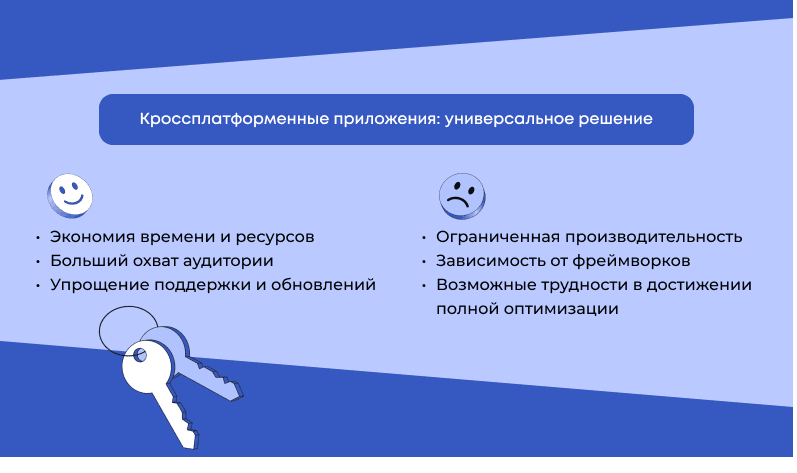 Кроссплатформенные приложения: универсальное решение

• Экономия времени и ресурсов
• Больший охват аудитории
• Упрощение поддержки и обновлений

• Ограниченная производительность
• Зависимость от фреймворков
• Возможные трудности в достижении полной оптимизации